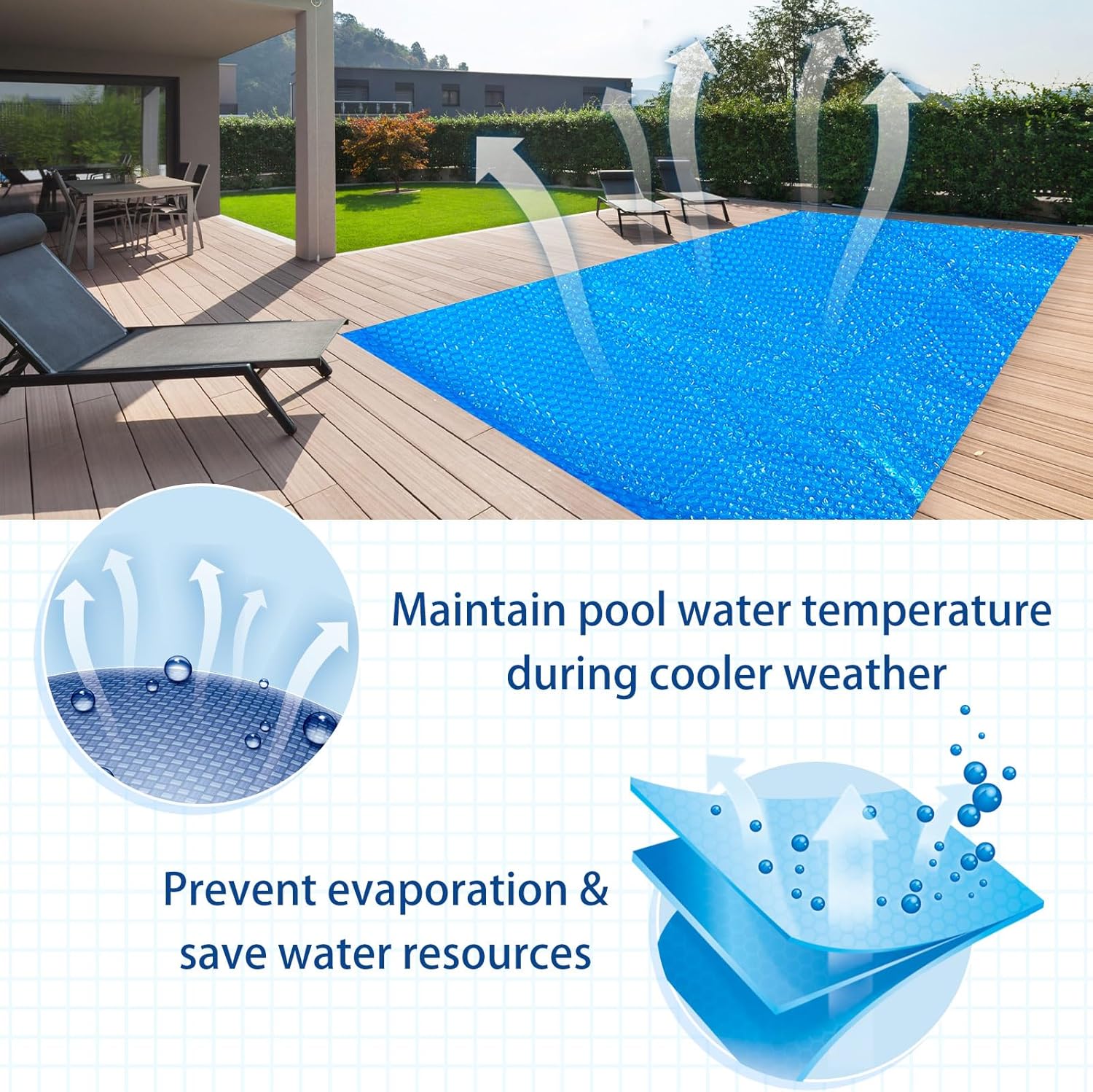 Maintain pool water temperature during cooler weather

Prevent evaporation & save water resources